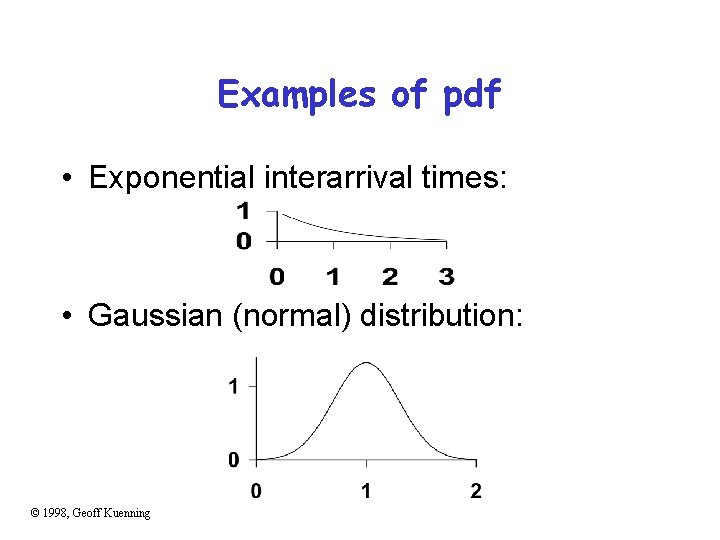 Examples of pdf

• Exponential interarrival times:

1
0
0 1 2 3

• Gaussian (normal) distribution:

1
0
0 1 2

© 1998, Geoff Kuenning